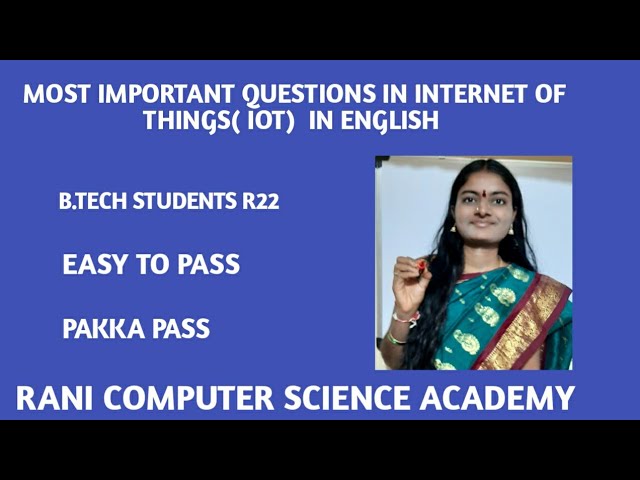 MOST IMPORTANT QUESTIONS IN INTERNET OF THINGS( IOT) IN ENGLISH

B.TECH STUDENTS R22

EASY TO PASS

PAKKA PASS

RANI COMPUTER SCIENCE ACADEMY